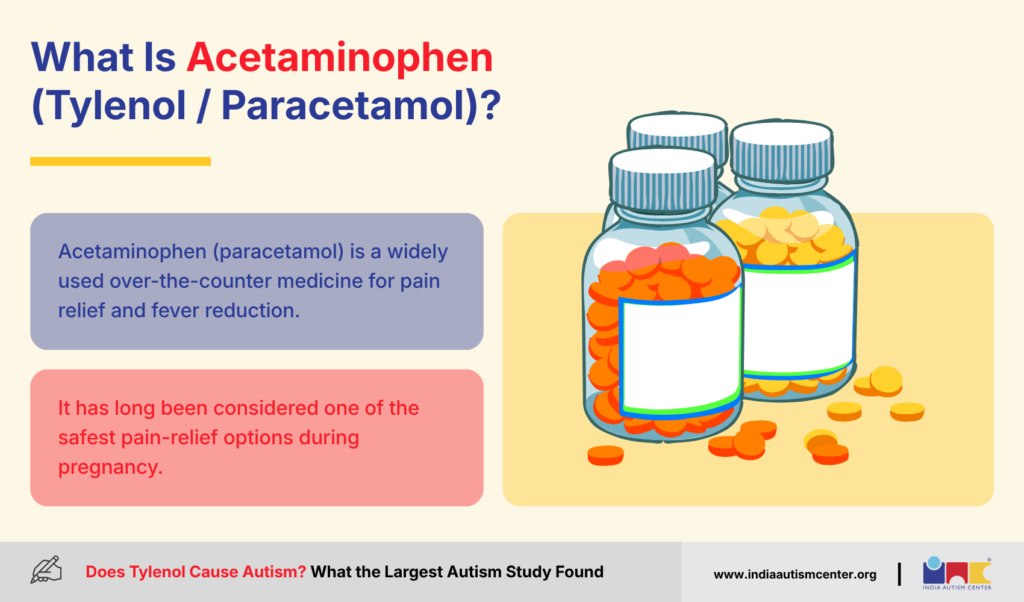 What Is Acetaminophen (Tylenol / Paracetamol)?

Acetaminophen (paracetamol) is a widely used over-the-counter medicine for pain relief and fever reduction.

It has long been considered one of the safest pain-relief options during pregnancy.

Does Tylenol Cause Autism? What the Largest Autism Study Found

www.indiaautismcenter.org

INDIA AUTISM CENTER